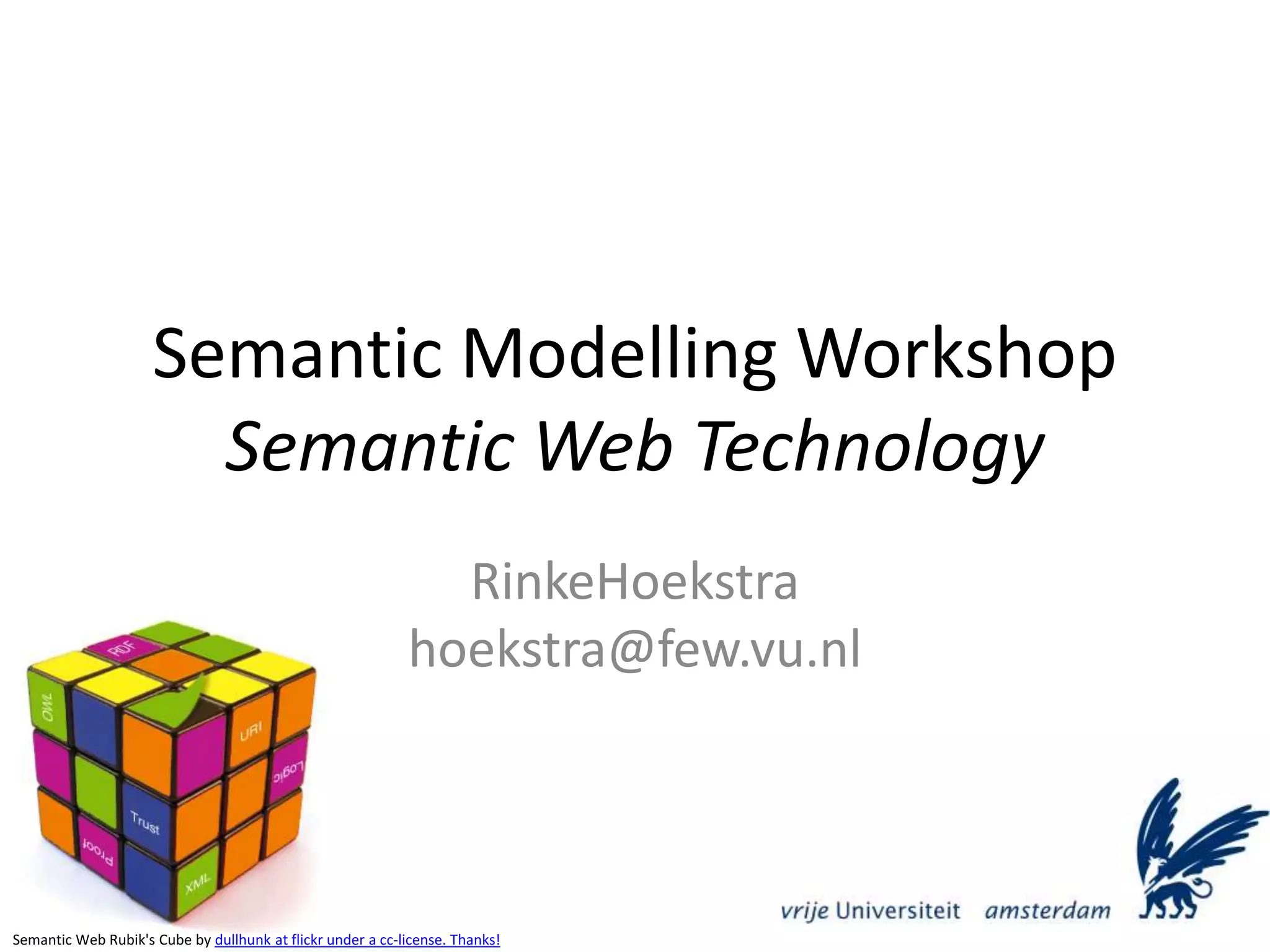 Semantic Modelling Workshop
Semantic Web Technology

RinkeHoekstra
hoekstra@few.vu.nl

RDF
OWL
URI
Logic
Trust
Proof
XML

vrije Universiteit amsterdam

Semantic Web Rubik's Cube by dullhunk at flickr under a cc-license. Thanks!